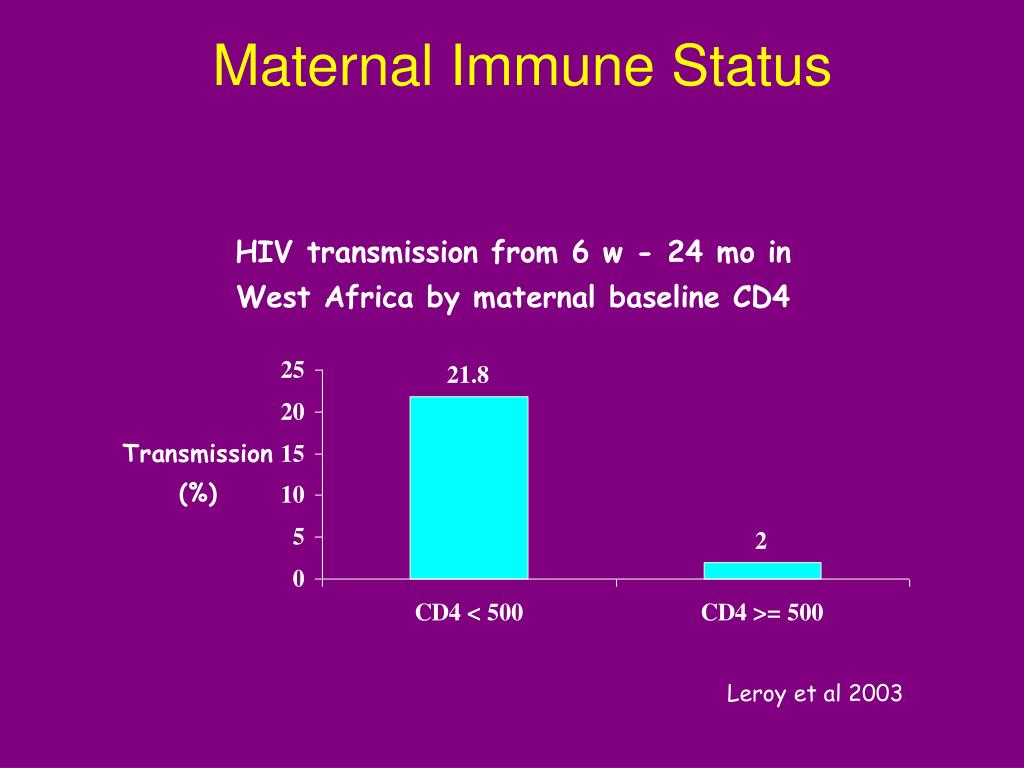 Maternal Immune Status

HIV transmission from 6 w - 24 mo in West Africa by maternal baseline CD4

Transmission (%)

25
20
15
10
5
0

21.8

2

CD4 < 500

CD4 >= 500

Leroy et al 2003